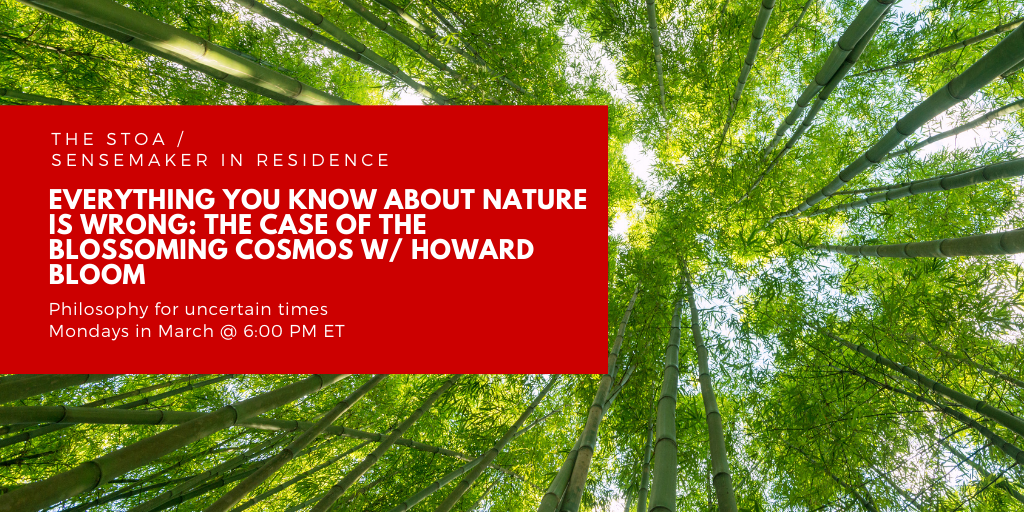 THE STOA /
SENSEMAKER IN RESIDENCE

EVERYTHING YOU KNOW ABOUT NATURE IS WRONG: THE CASE OF THE BLOSSOMING COSMOS W/ HOWARD BLOOM

Philosophy for uncertain times
Mondays in March @ 6:00 PM ET